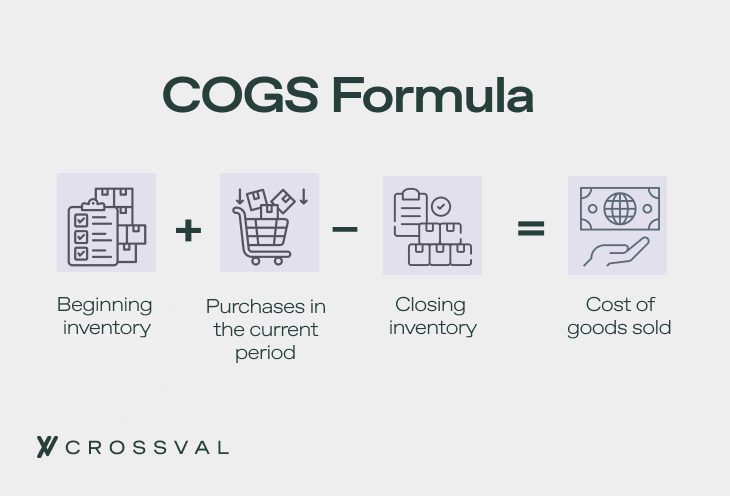 COGS Formula

Beginning inventory + Purchases in the current period − Closing inventory = Cost of goods sold

CROSSVAL